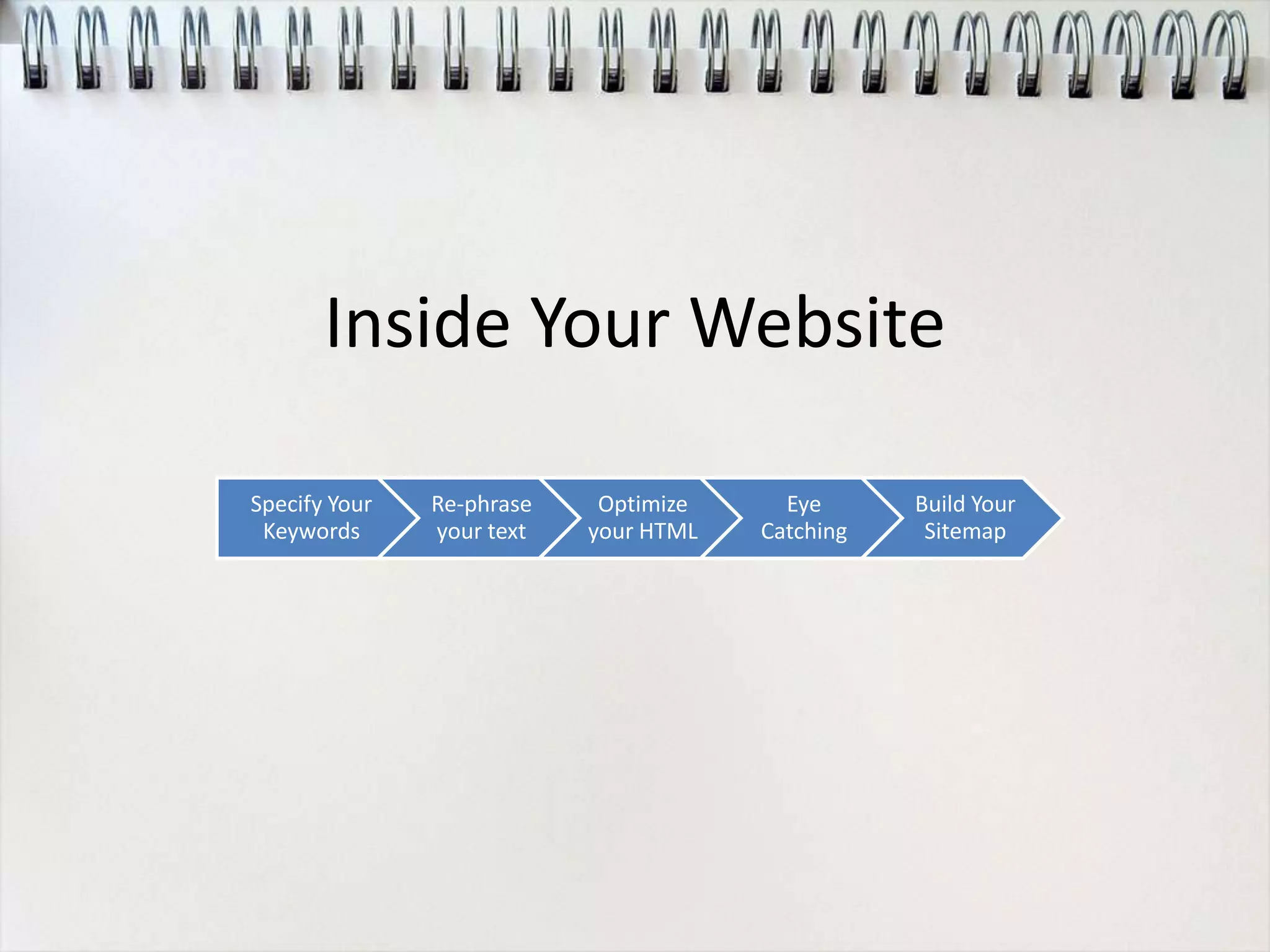 Inside Your Website

Specify Your Keywords

Re-phrase your text

Optimize your HTML

Eye Catching

Build Your Sitemap